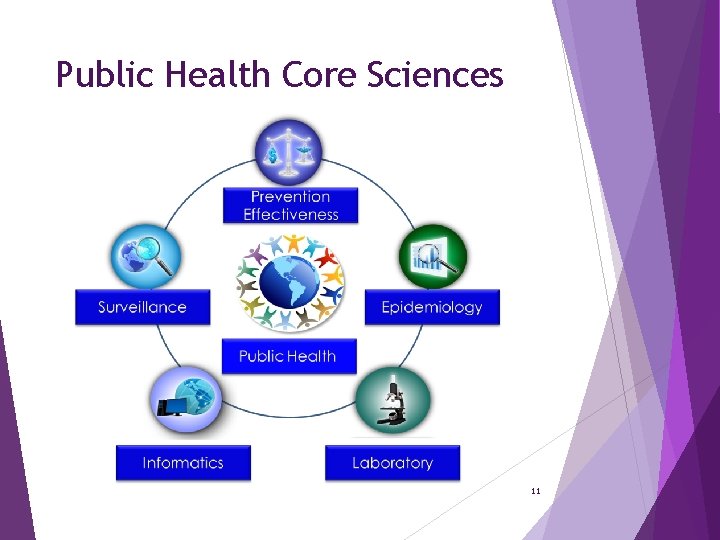 Public Health Core Sciences

Prevention Effectiveness

Surveillance

Epidemiology

Public Health

Infomatics

Laboratory

11